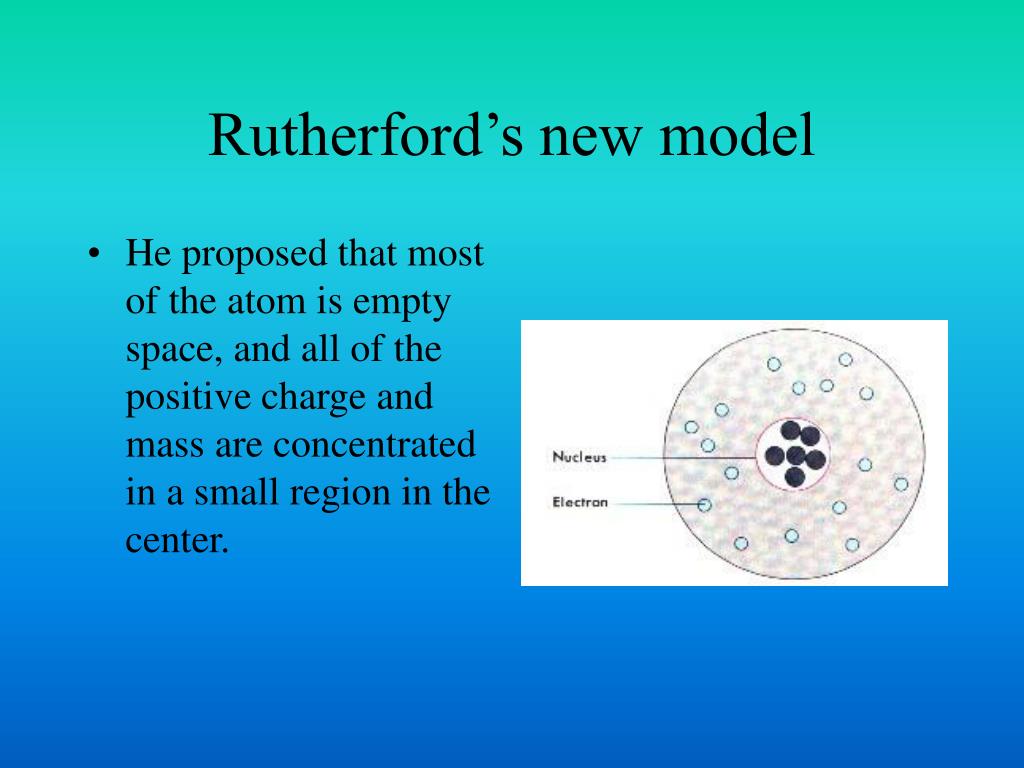 Rutherford's new model

• He proposed that most of the atom is empty space, and all of the positive charge and mass are concentrated in a small region in the center.

Nucleus

Electron